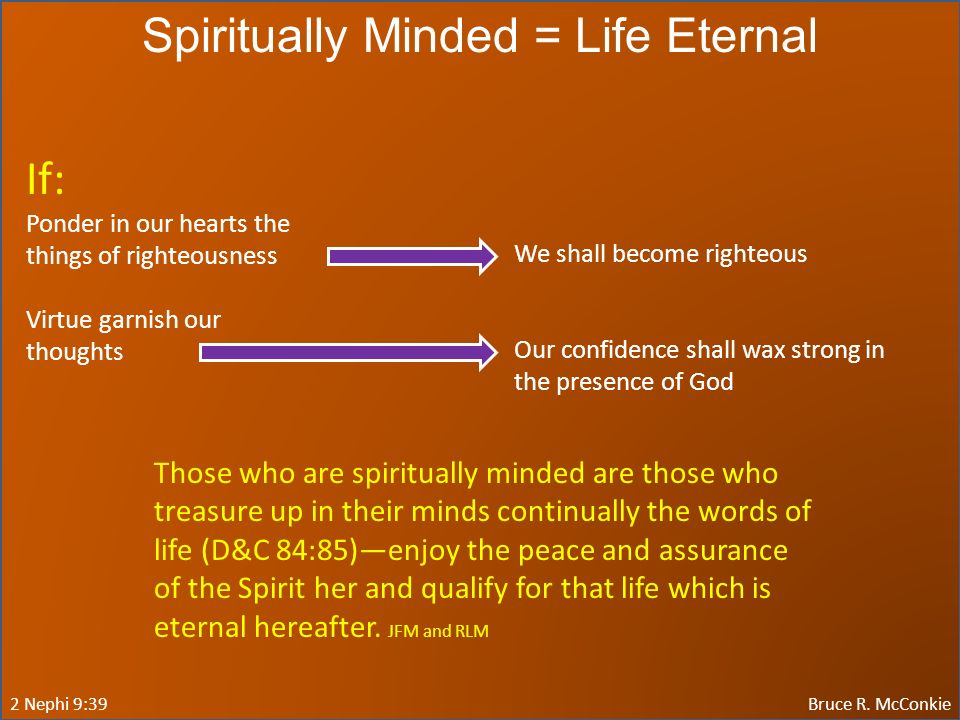 Spiritually Minded = Life Eternal

If:

Ponder in our hearts the things of righteousness

We shall become righteous

Virtue garnish our thoughts

Our confidence shall wax strong in the presence of God

Those who are spiritually minded are those who treasure up in their minds continually the words of life (D&C 84:85)—enjoy the peace and assurance of the Spirit her and qualify for that life which is eternal hereafter. JFM and RLM

2 Nephi 9:39

Bruce R. McConkie